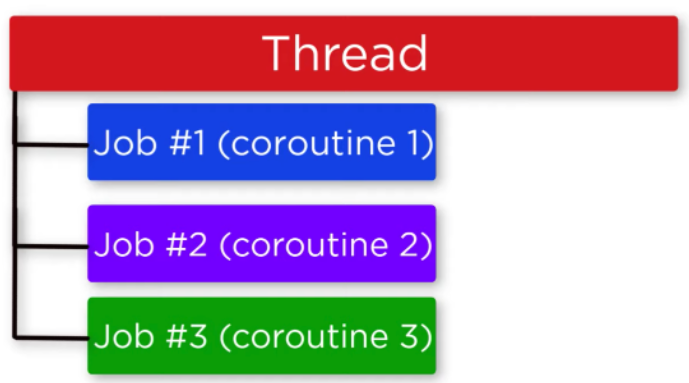 Thread

Job #1 (coroutine 1)

Job #2 (coroutine 2)

Job #3 (coroutine 3)